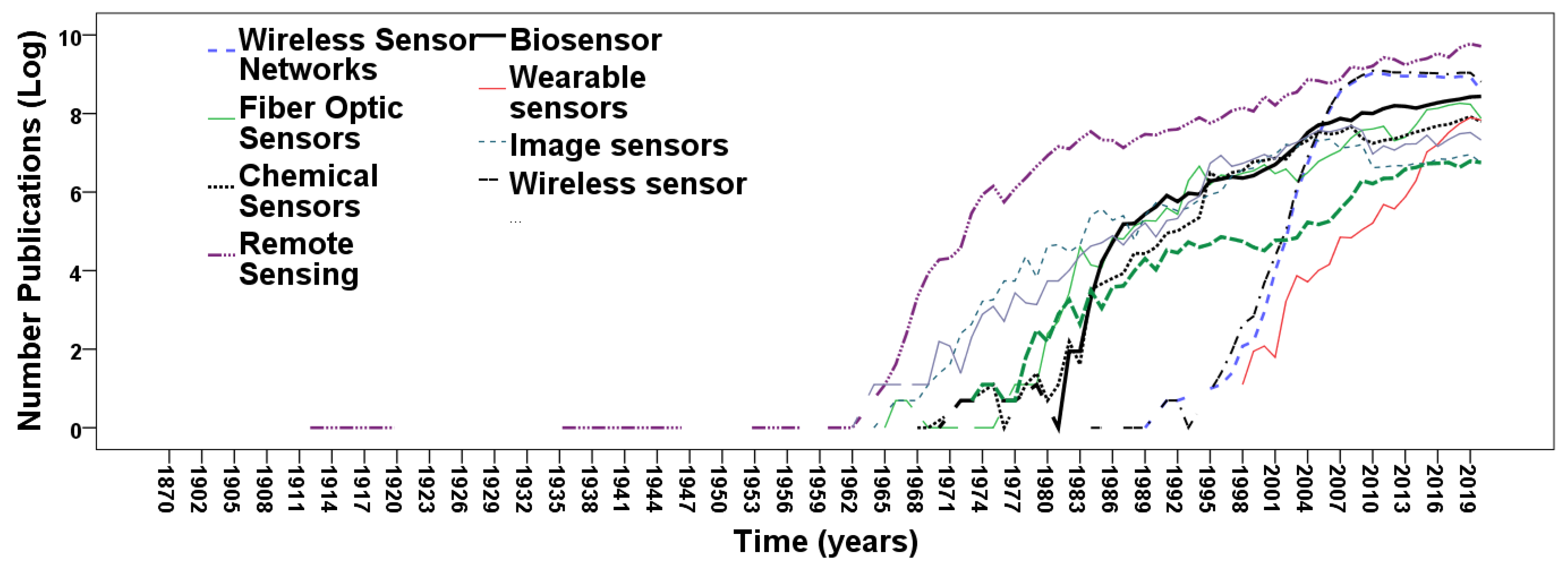 Number Publications (Log)

10
8
6
4
2
0

Wireless Sensor Networks
Fiber Optic Sensors
Chemical Sensors
Remote Sensing
Biosensor
Wearable sensors
Image sensors
Wireless sensor
...

1870
1902
1905
1908
1911
1914
1917
1920
1923
1926
1929
1932
1935
1938
1941
1944
1947
1950
1953
1956
1959
1962
1965
1968
1971
1974
1977
1980
1983
1986
1989
1992
1995
1998
2001
2004
2007
2010
2013
2016
2019

Time (years)